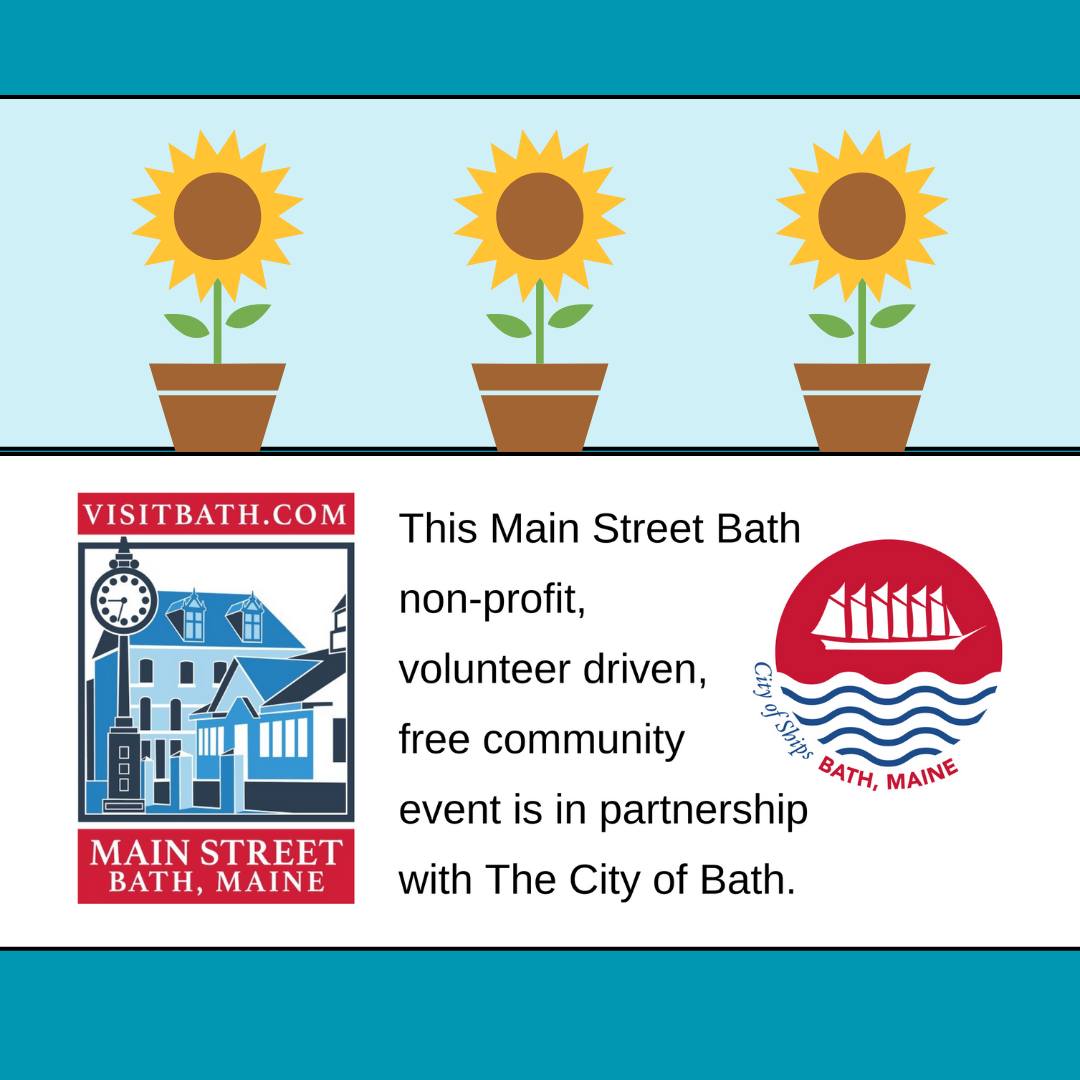 VISITBATH.COM

MAIN STREET
BATH, MAINE

This Main Street Bath non-profit, volunteer driven, free community event is in partnership with The City of Bath.

City of Ships
BATH, MAINE